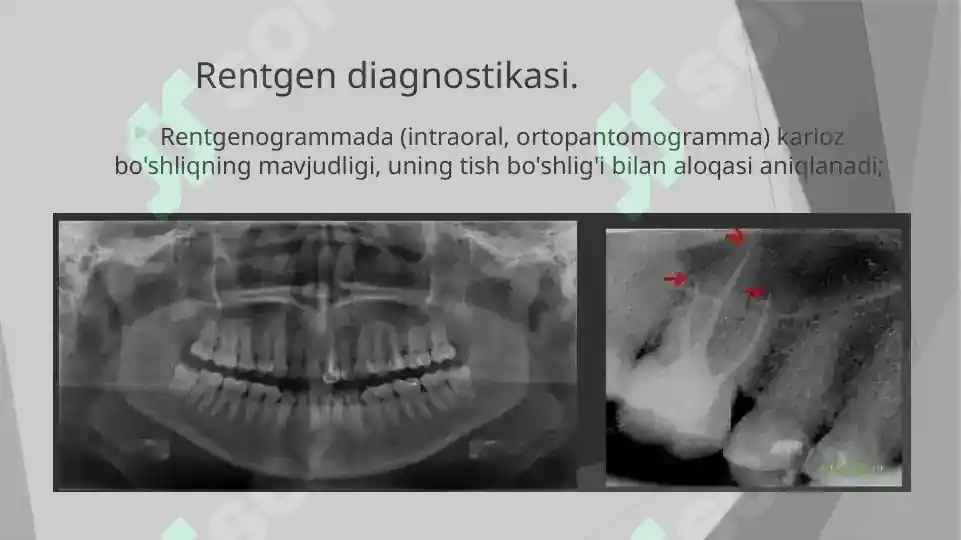 Rentgen diagnostikasi.

Rentgenogrammada (intraoral, ortopantomogramma) karioz bo'shliqning mavjudligi, uning tish bo'shlig'i bilan aloqasi aniqlanadi;